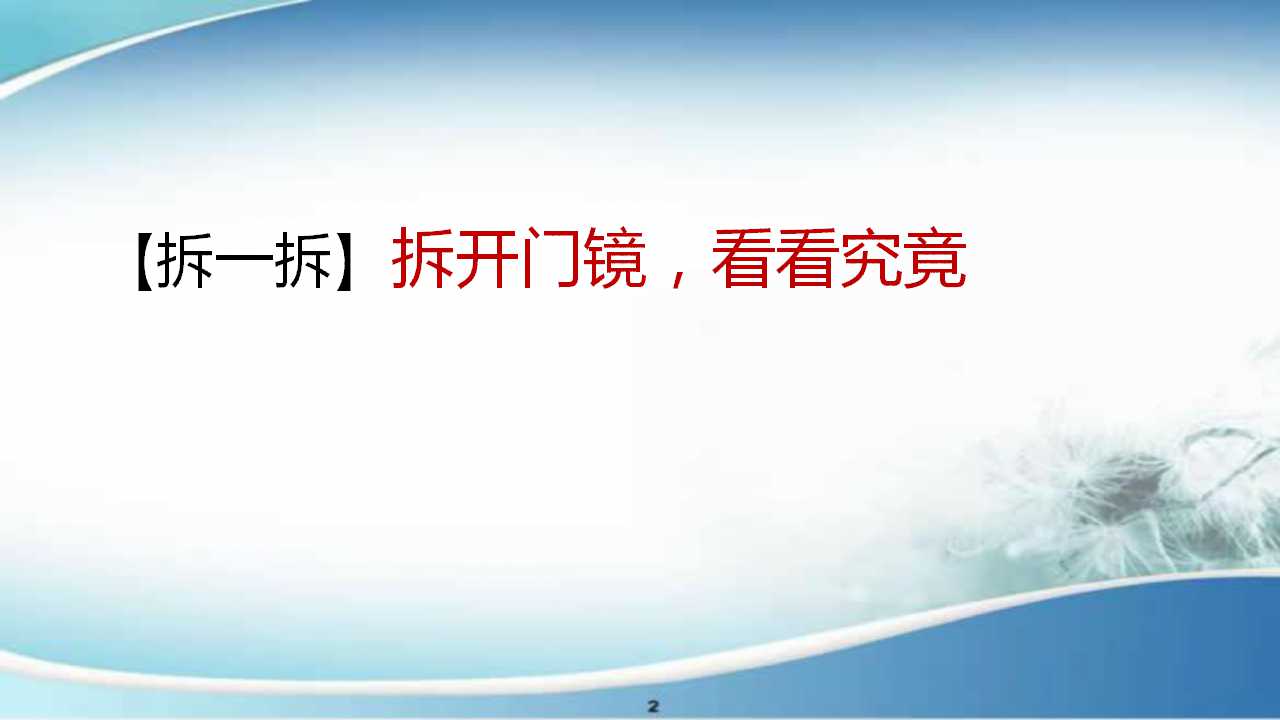 【拆一拆】拆开门镜，看看究竟

2